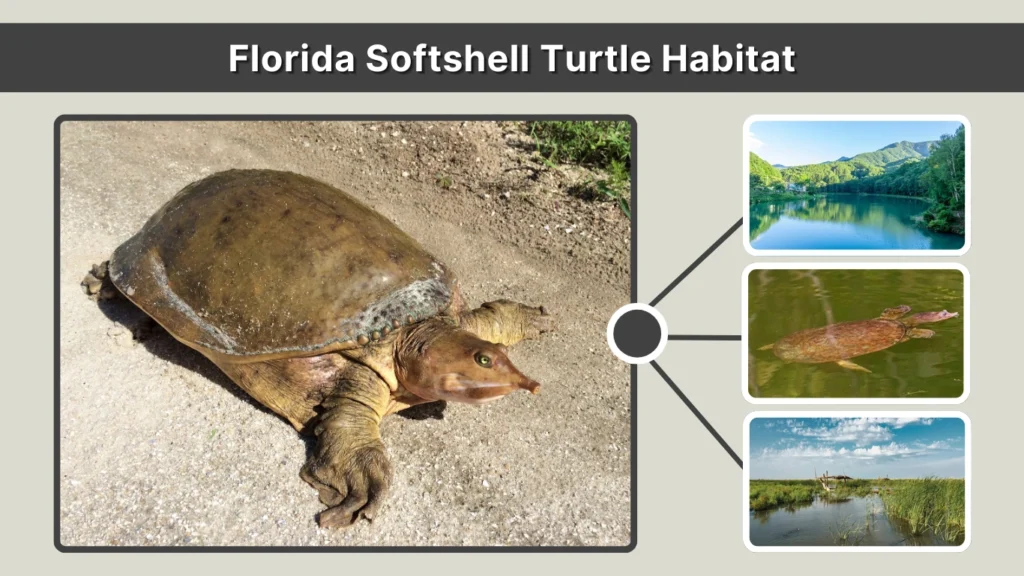 Florida Softshell Turtle Habitat